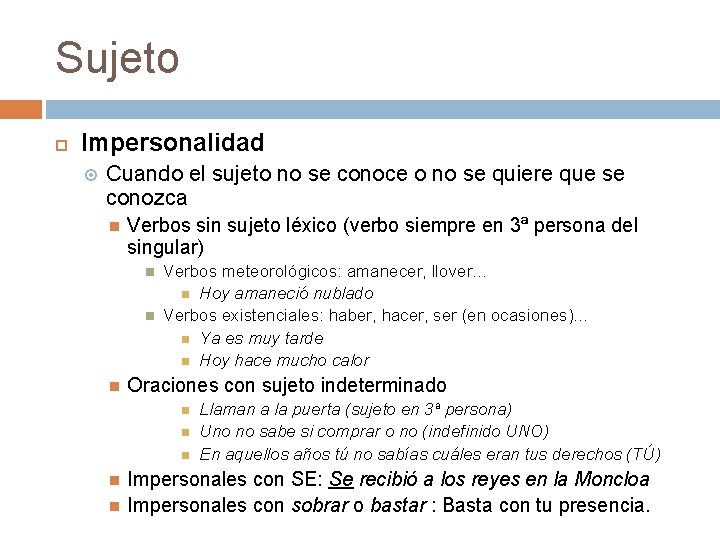 Sujeto

Impersonalidad

Cuando el sujeto no se conoce o no se quiere que se conozca

Verbos sin sujeto léxico (verbo siempre en 3ª persona del singular)

Verbos meteorológicos: amanecer, llover…

Hoy amaneció nublado

Verbos existenciales: haber, hacer, ser (en ocasiones)…

Ya es muy tarde

Hoy hace mucho calor

Oraciones con sujeto indeterminado

Llaman a la puerta (sujeto en 3ª persona)

Uno no sabe si comprar o no (indefinido UNO)

En aquellos años tú no sabías cuáles eran tus derechos (TÚ)

Impersonales con SE: Se recibió a los reyes en la Moncloa

Impersonales con sobrar o bastar : Basta con tu presencia.